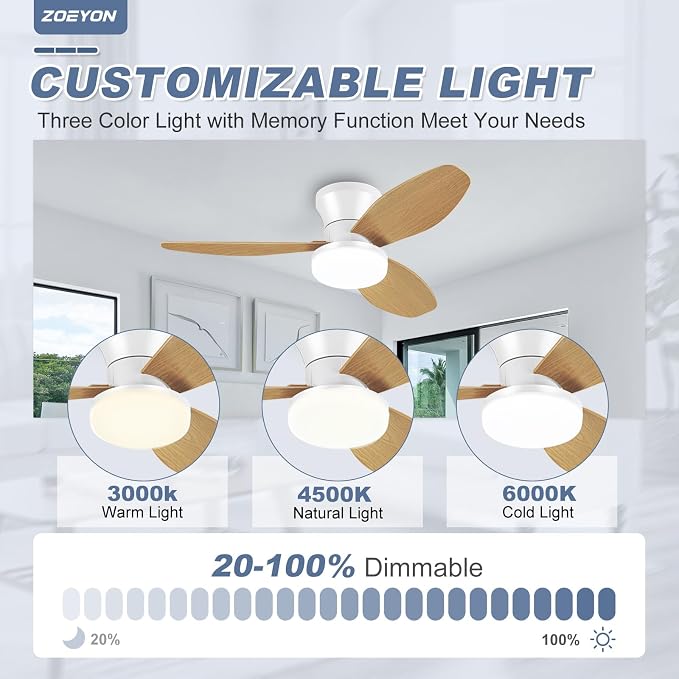 ZOEYON

CUSTOMIZABLE LIGHT

Three Color Light with Memory Function Meet Your Needs

3000k
Warm Light

4500K
Natural Light

6000K
Cold Light

20-100% Dimmable

20%

100%